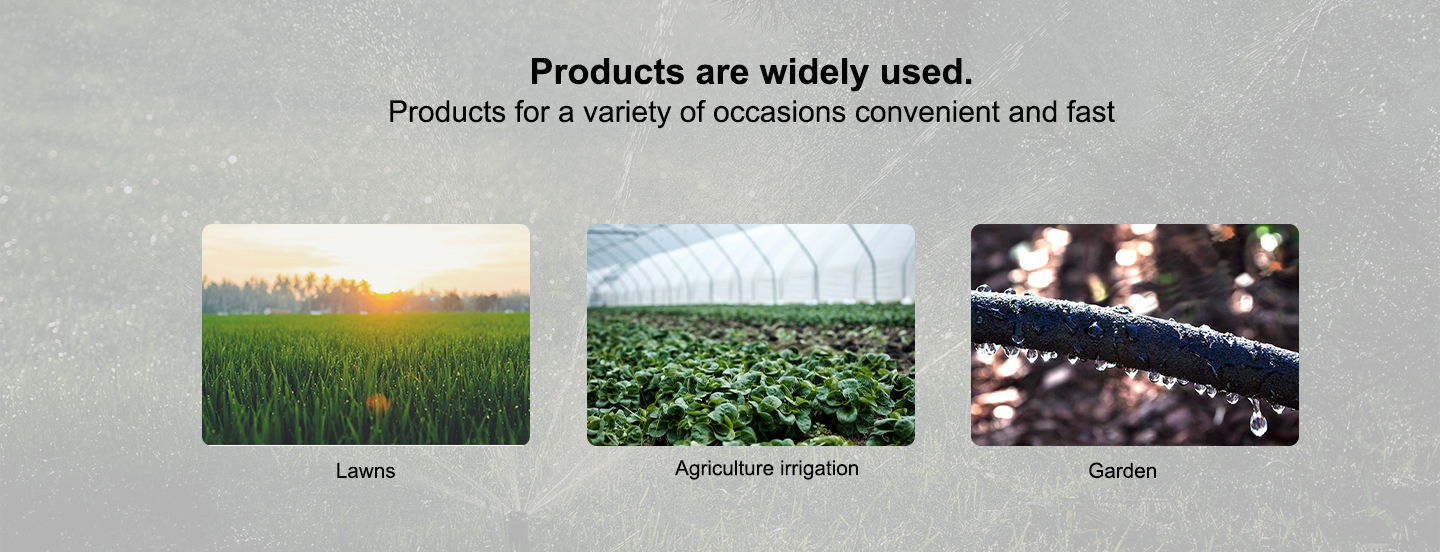 Products are widely used.
Products for a variety of occasions convenient and fast

Lawns

Agriculture irrigation

Garden